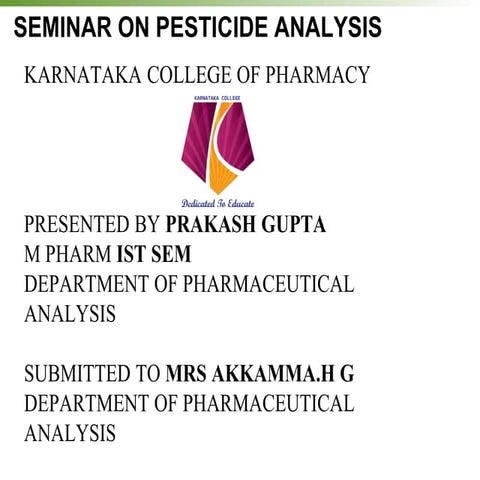 SEMINAR ON PESTICIDE ANALYSIS

KARNATAKA COLLEGE OF PHARMACY

KARNATAKA COLLEGE

Dedicated To Educate

PRESENTED BY PRAKASH GUPTA
M PHARM IST SEM
DEPARTMENT OF PHARMACEUTICAL ANALYSIS

SUBMITTED TO MRS AKKAMMA.H G
DEPARTMENT OF PHARMACEUTICAL ANALYSIS